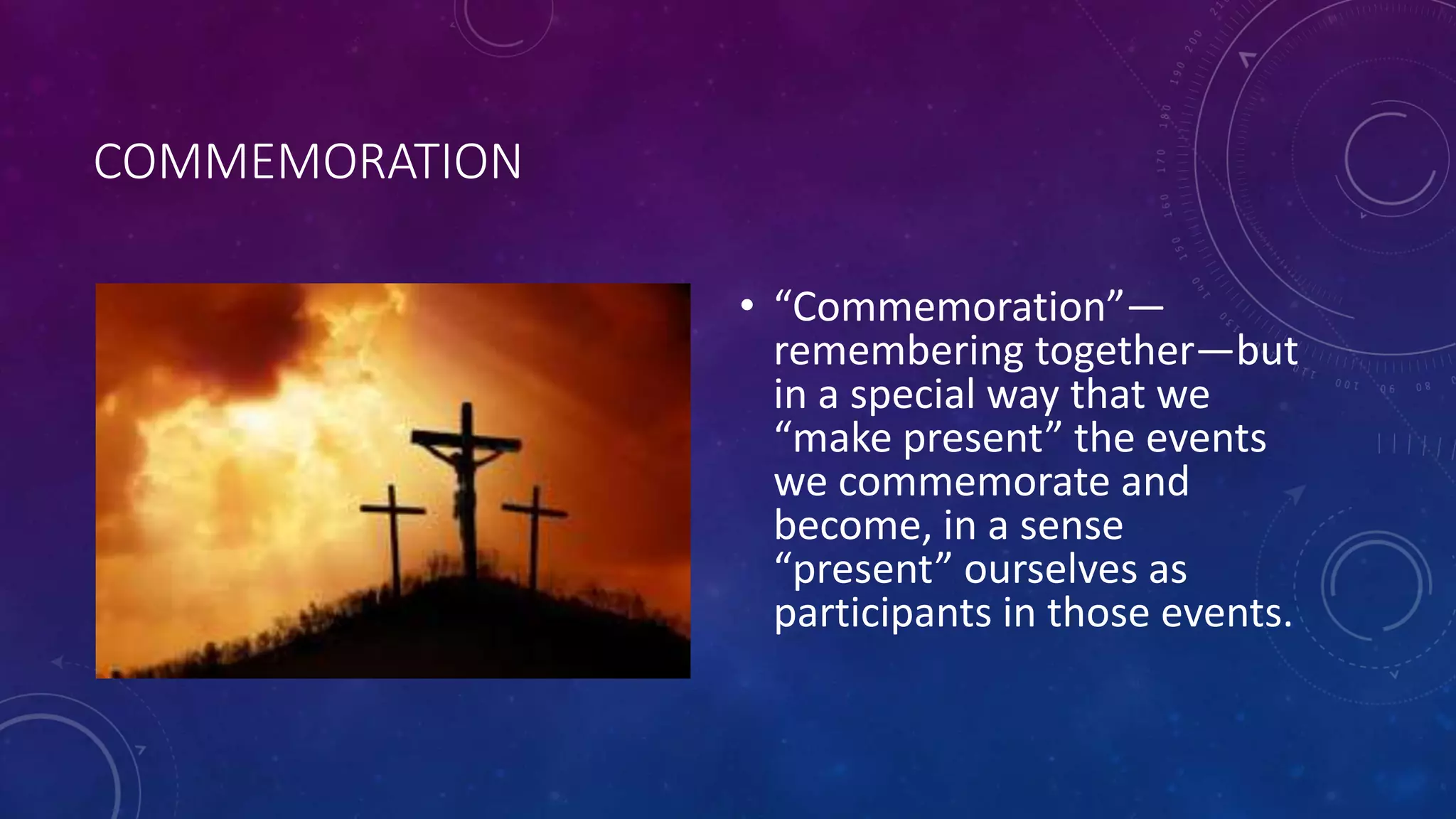 COMMEMORATION

• “Commemoration”—remembering together—but in a special way that we “make present” the events we commemorate and become, in a sense “present” ourselves as participants in those events.